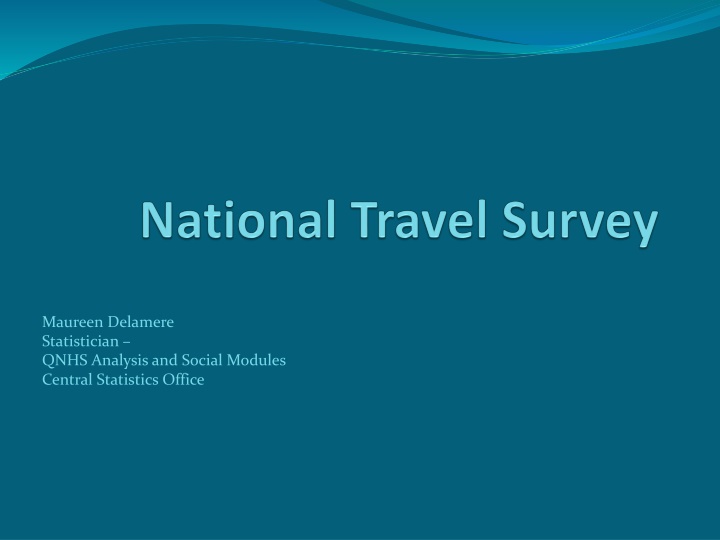 National Travel Survey

Maureen Delamere
Statistician –
QNHS Analysis and Social Modules
Central Statistics Office